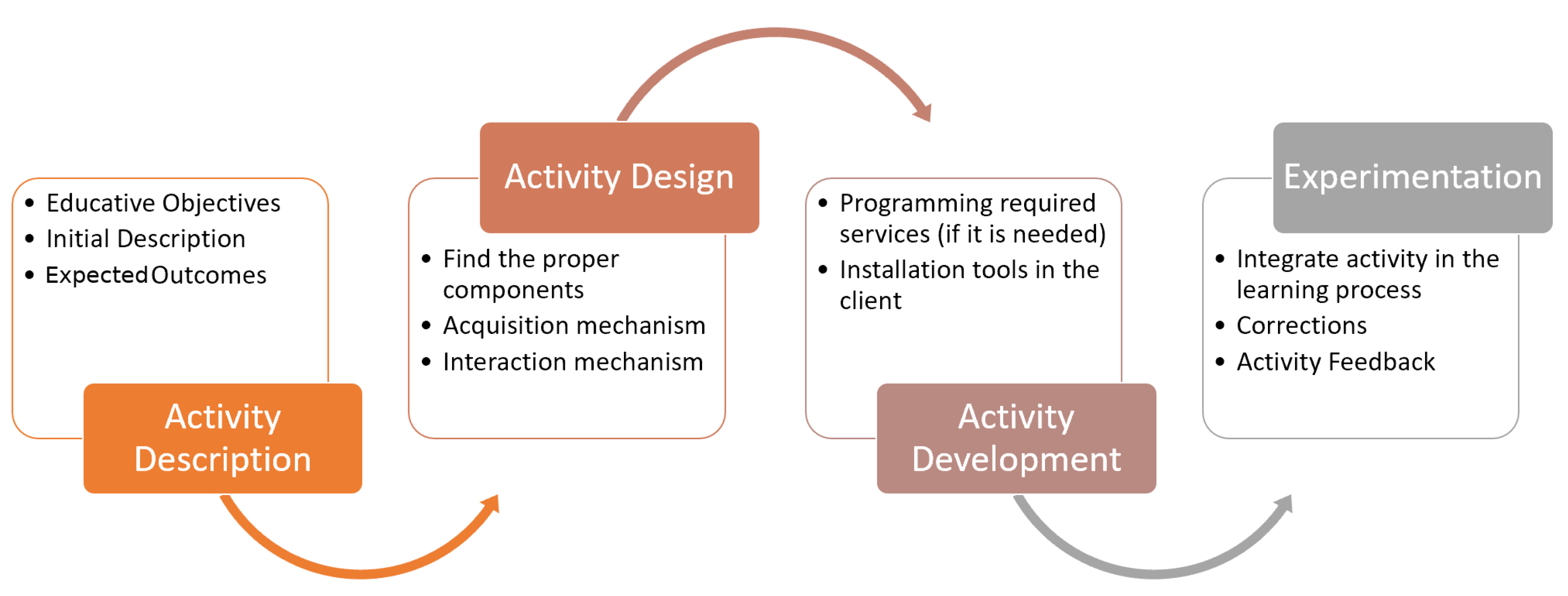 - Educative Objectives
- Initial Description
- Expected Outcomes

Activity Description

Activity Design

- Find the proper components
- Acquisition mechanism
- Interaction mechanism

- Programming required services (if it is needed)
- Installation tools in the client

Activity Development

Experimentation

- Integrate activity in the learning process
- Corrections
- Activity Feedback